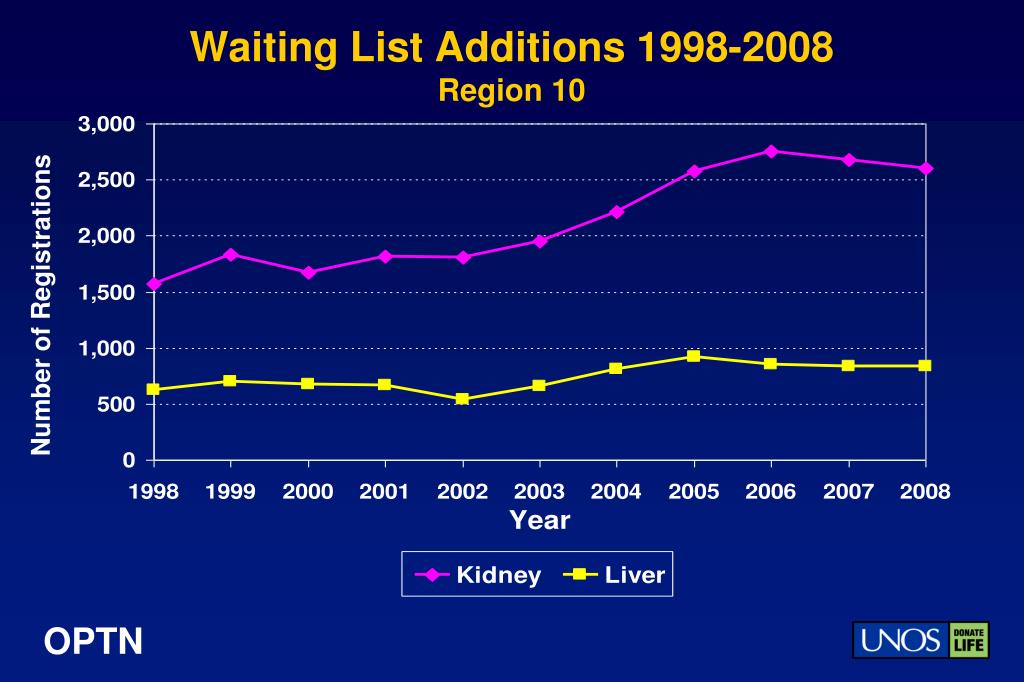 Waiting List Additions 1998-2008
Region 10

Number of Registrations

3,000
2,500
2,000
1,500
1,000
500
0

1998 1999 2000 2001 2002 2003 2004 2005 2006 2007 2008
Year

Kidney Liver

OPTN

UNOS DONATE LIFE